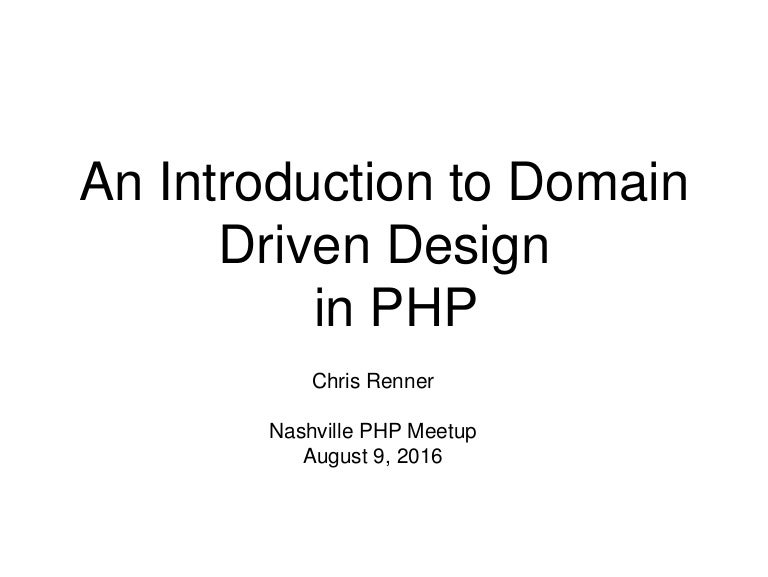 An Introduction to Domain Driven Design in PHP

Chris Renner

Nashville PHP Meetup
August 9, 2016